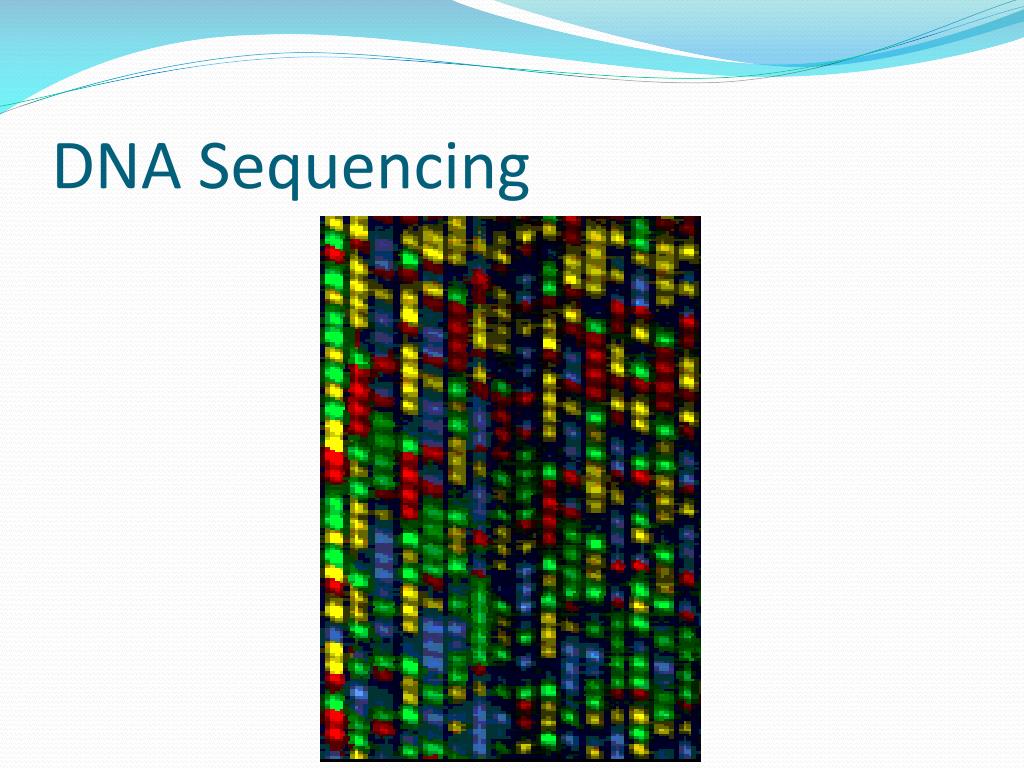 DNA Sequencing